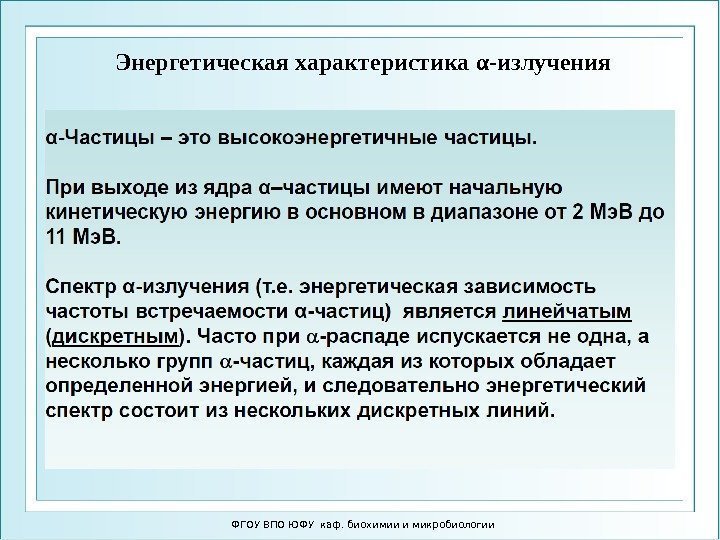 Энергетическая характеристика α-излучения

α-Частицы – это высокоэнергетичные частицы.

При выходе из ядра α–частицы имеют начальную кинетическую энергию в основном в диапазоне от 2 МэВ до 11 МэВ.

Спектр α-излучения (т.е. энергетическая зависимость частоты встречаемости α-частиц) является линейчатым (дискретным). Часто при α-распаде испускается не одна, а несколько групп α-частиц, каждая из которых обладает определенной энергией, и следовательно энергетический спектр состоит из нескольких дискретных линий.

ФГОУ ВПО ЮФУ каф. биохимии и микробиологии